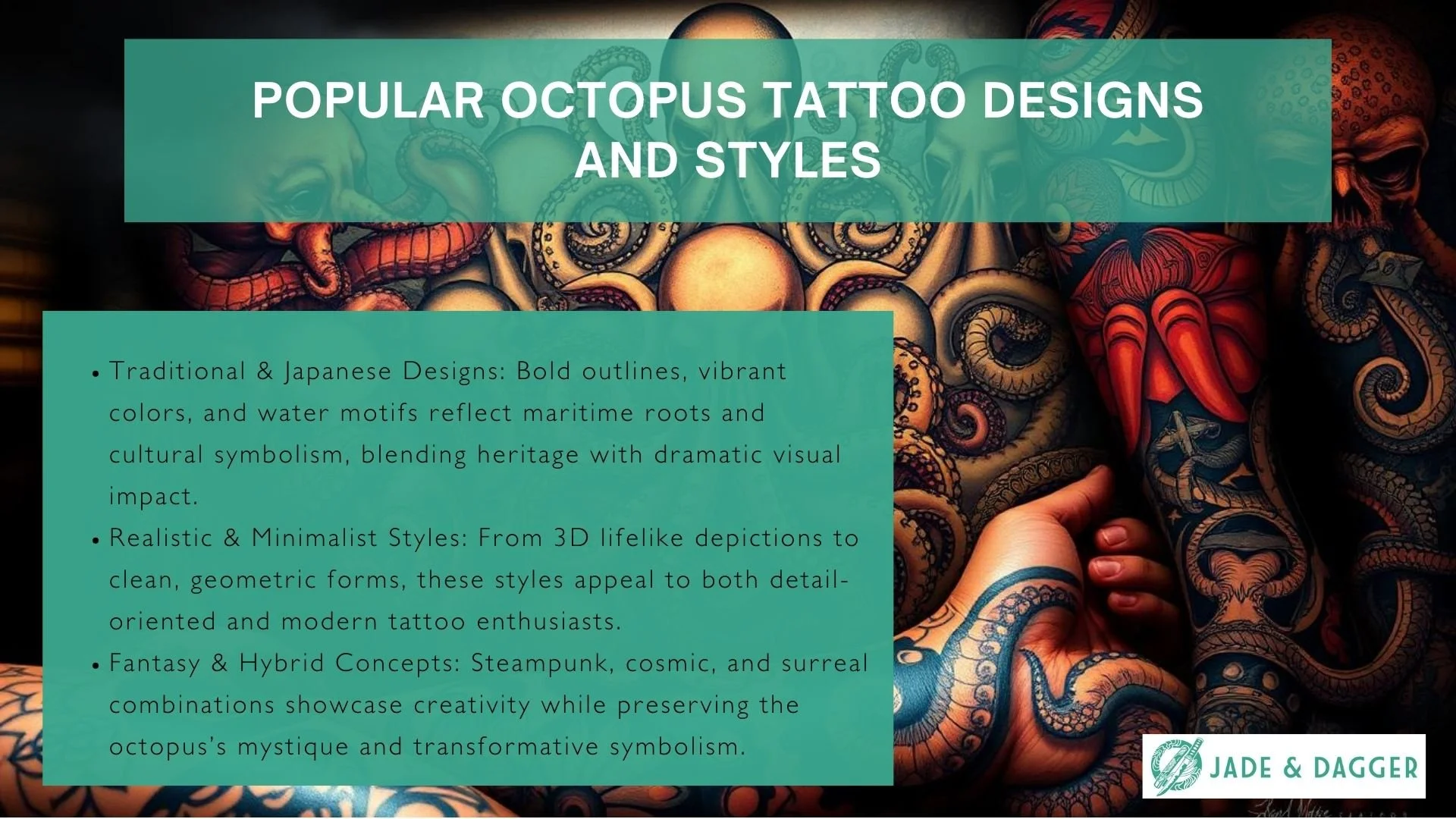 POPULAR OCTOPUS TATTOO DESIGNS AND STYLES

• Traditional & Japanese Designs: Bold outlines, vibrant colors, and water motifs reflect maritime roots and cultural symbolism, blending heritage with dramatic visual impact.
• Realistic & Minimalist Styles: From 3D lifelike depictions to clean, geometric forms, these styles appeal to both detail-oriented and modern tattoo enthusiasts.
• Fantasy & Hybrid Concepts: Steampunk, cosmic, and surreal combinations showcase creativity while preserving the octopus's mystique and transformative symbolism.

JADE & DAGGER